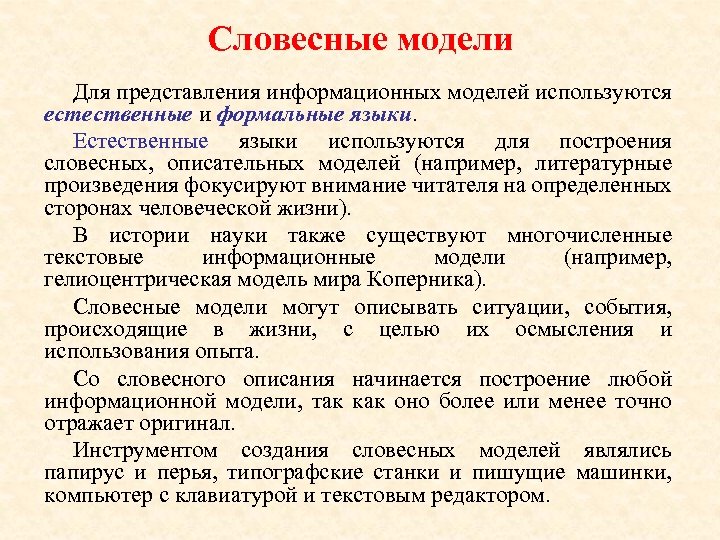 Словесные модели

Для представления информационных моделей используются естественные и формальные языки.

Естественные языки используются для построения словесных, описательных моделей (например, литературные произведения фокусируют внимание читателя на определенных сторонах человеческой жизни).

В истории науки также существуют многочисленные текстовые информационные модели (например, гелиоцентрическая модель мира Коперника).

Словесные модели могут описывать ситуации, события, происходящие в жизни, с целью их осмысления и использования опыта.

Со словесного описания начинается построение любой информационной модели, так как оно более или менее точно отражает оригинал.

Инструментом создания словесных моделей являлись папирус и перья, типографские станки и пишущие машинки, компьютер с клавиатурой и текстовым редактором.